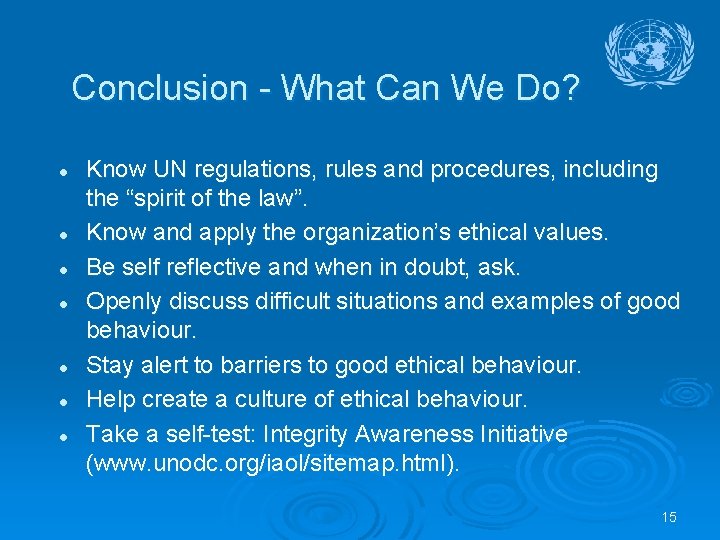 Conclusion - What Can We Do?

- Know UN regulations, rules and procedures, including the “spirit of the law”.
- Know and apply the organization’s ethical values.
- Be self reflective and when in doubt, ask.
- Openly discuss difficult situations and examples of good behaviour.
- Stay alert to barriers to good ethical behaviour.
- Help create a culture of ethical behaviour.
- Take a self-test: Integrity Awareness Initiative (www.unodc.org/iaol/sitemap.html).

15